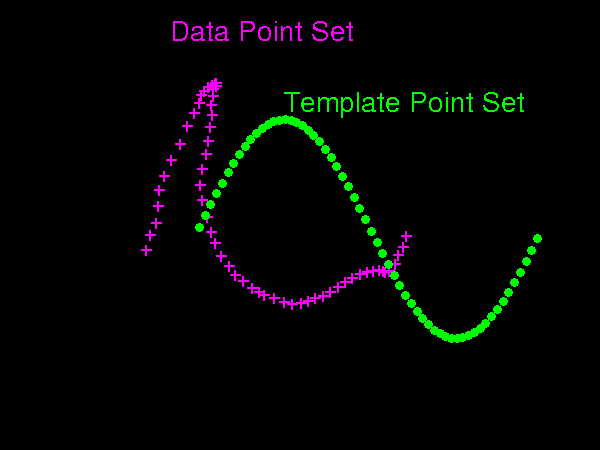 Data Point Set

Template Point Set